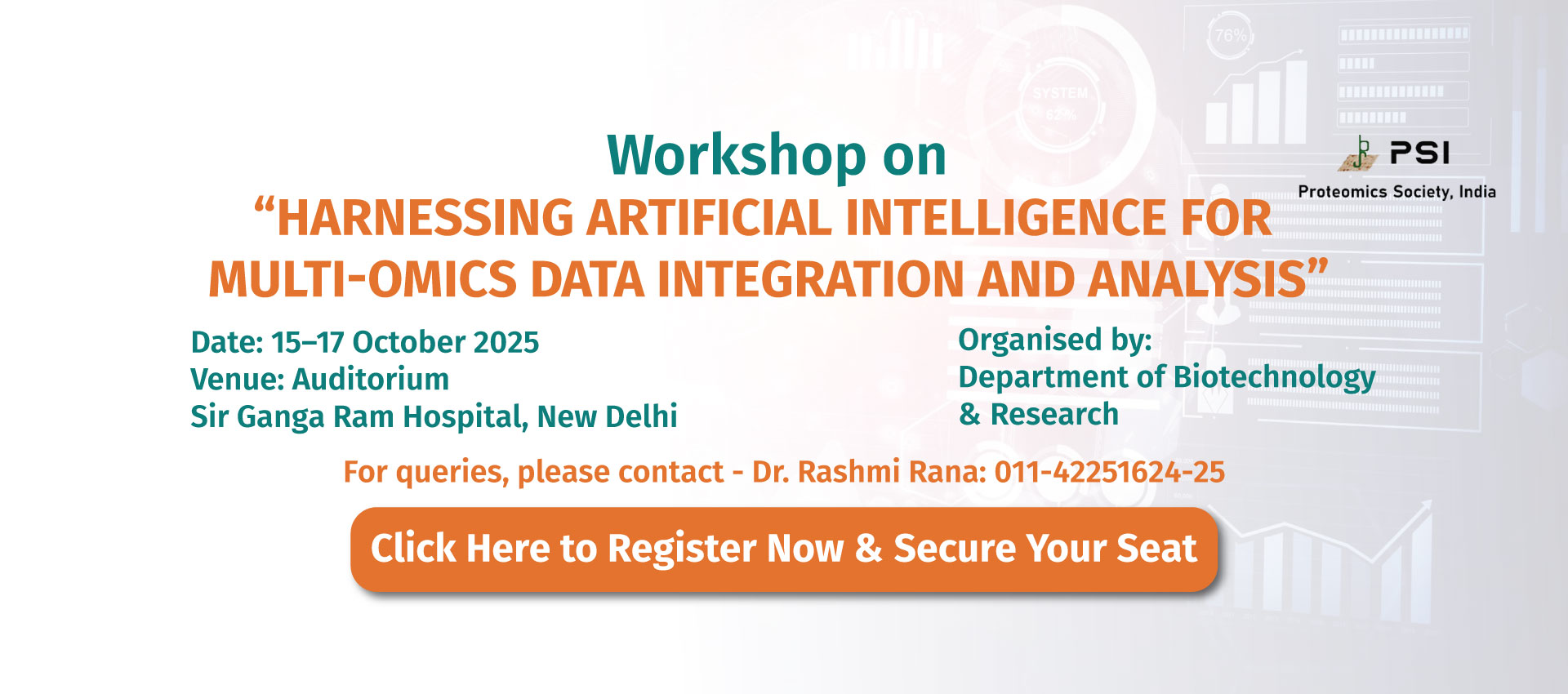 76%

SYSTEM
62%

PSI
Proteomics Society, India

Workshop on
“HARNESSING ARTIFICIAL INTELLIGENCE FOR MULTI-OMICS DATA INTEGRATION AND ANALYSIS”

Date: 15–17 October 2025
Venue: Auditorium
Sir Ganga Ram Hospital, New Delhi

Organised by:
Department of Biotechnology & Research

For queries, please contact - Dr. Rashmi Rana: 011-42251624-25

Click Here to Register Now & Secure Your Seat